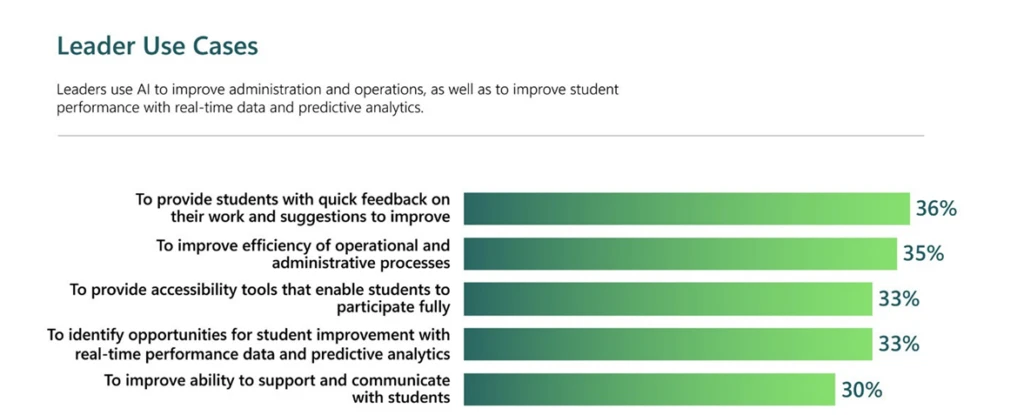 Leader Use Cases

Leaders use AI to improve administration and operations, as well as to improve student performance with real-time data and predictive analytics.

To provide students with quick feedback on their work and suggestions to improve 36%

To improve efficiency of operational and administrative processes 35%

To provide accessibility tools that enable students to participate fully 33%

To identify opportunities for student improvement with real-time performance data and predictive analytics 33%

To improve ability to support and communicate with students 30%